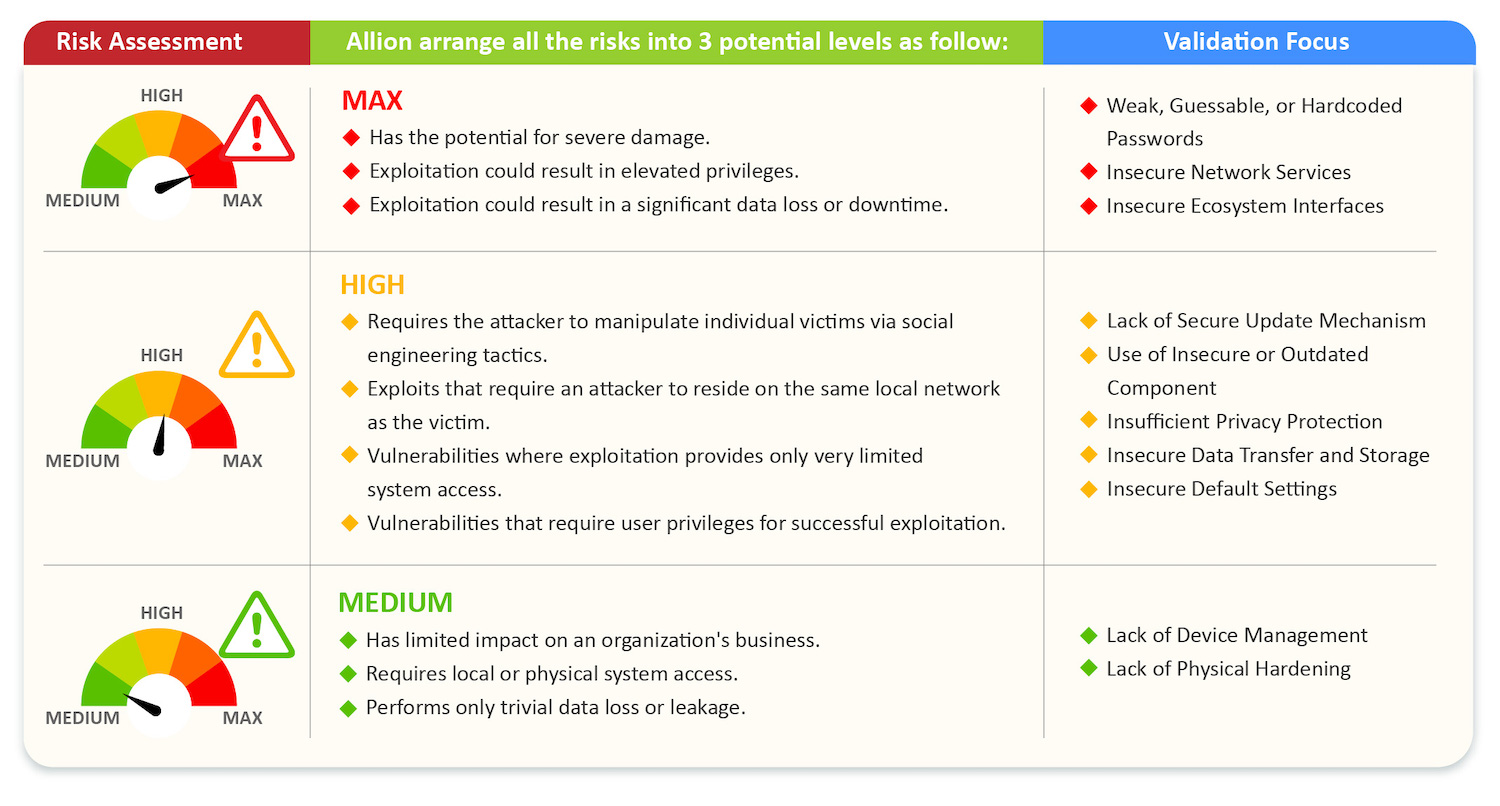 | Risk Assessment | Allion arrange all the risks into 3 potential levels as follow: | Validation Focus |
|---|---|---|
| HIGH MEDIUM MAX | MAX ◆ Has the potential for severe damage. ◆ Exploitation could result in elevated privileges. ◆ Exploitation could result in a significant data loss or downtime. | ◆ Weak, Guessable, or Hardcoded Passwords ◆ Insecure Network Services ◆ Insecure Ecosystem Interfaces |
| HIGH MEDIUM MAX | HIGH ◆ Requires the attacker to manipulate individual victims via social engineering tactics. ◆ Exploits that require an attacker to reside on the same local network as the victim. ◆ Vulnerabilities where exploitation provides only very limited system access. ◆ Vulnerabilities that require user privileges for successful exploitation. | ◆ Lack of Secure Update Mechanism ◆ Use of Insecure or Outdated Component ◆ Insufficient Privacy Protection ◆ Insecure Data Transfer and Storage ◆ Insecure Default Settings |
| HIGH MEDIUM MAX | MEDIUM ◆ Has limited impact on an organization's business. ◆ Requires local or physical system access. ◆ Performs only trivial data loss or leakage. | ◆ Lack of Device Management ◆ Lack of Physical Hardening |